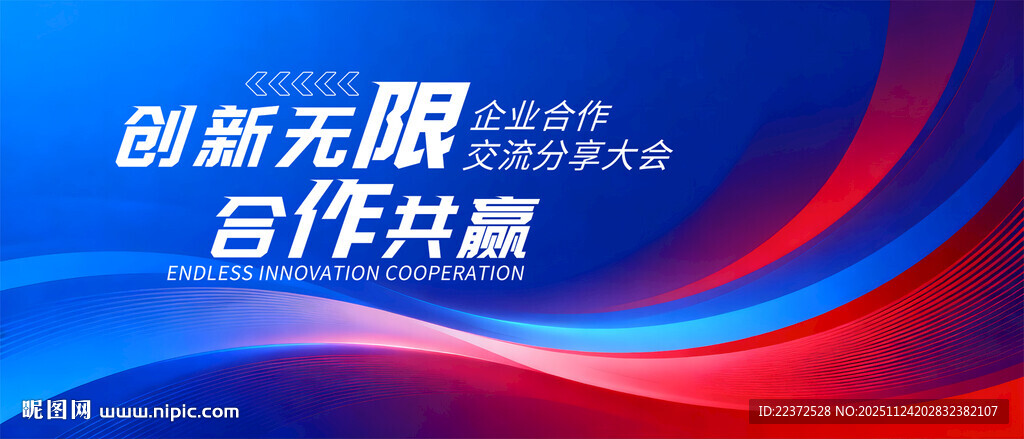 创新无限
企业合作
交流分享大会
合作共赢
ENDLESS INNOVATION COOPERATION

昵图网 www.nipic.com
ID:22372528 NO:20251124202832382107